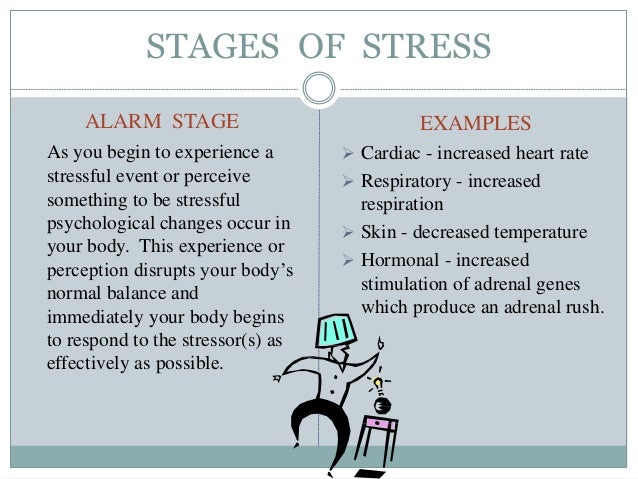 STAGES OF STRESS

ALARM STAGE

As you begin to experience a stressful event or perceive something to be stressful psychological changes occur in your body. This experience or perception disrupts your body's normal balance and immediately your body begins to respond to the stressor(s) as effectively as possible.

EXAMPLES

➢ Cardiac - increased heart rate
➢ Respiratory - increased respiration
➢ Skin - decreased temperature
➢ Hormonal - increased stimulation of adrenal genes which produce an adrenal rush.